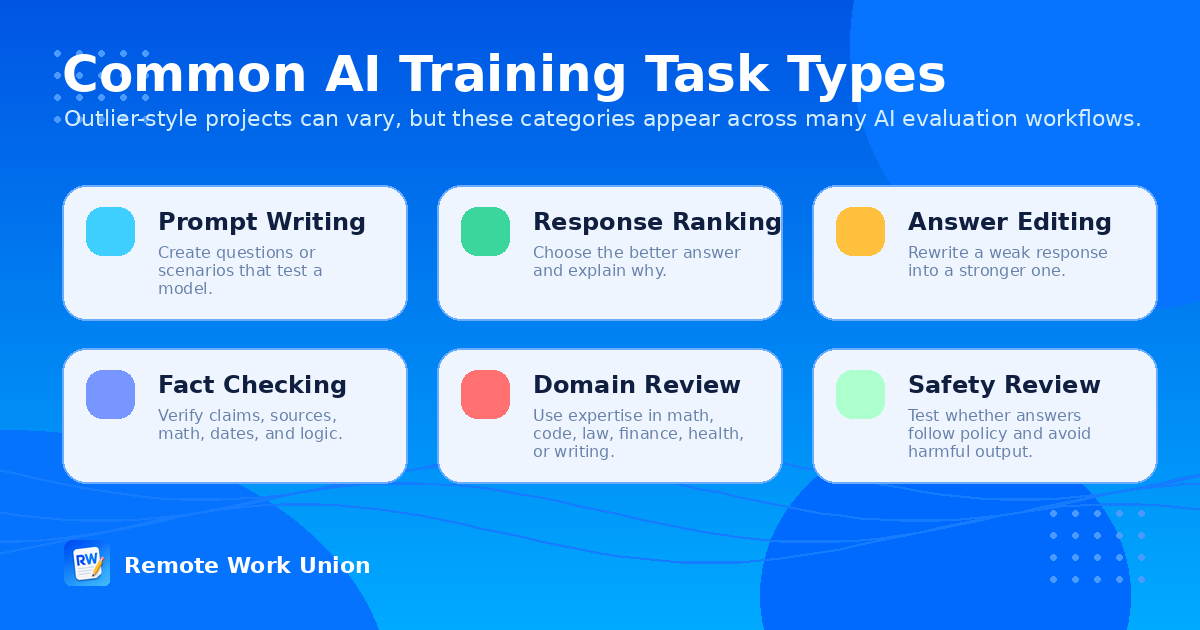 Common AI Training Task Types

Outlier-style projects can vary, but these categories appear across many AI evaluation workflows.

Prompt Writing
Create questions or scenarios that test a model.

Response Ranking
Choose the better answer and explain why.

Answer Editing
Rewrite a weak response into a stronger one.

Fact Checking
Verify claims, sources, math, dates, and logic.

Domain Review
Use expertise in math, code, law, finance, health, or writing.

Safety Review
Test whether answers follow policy and avoid harmful output.

RW

Remote Work Union